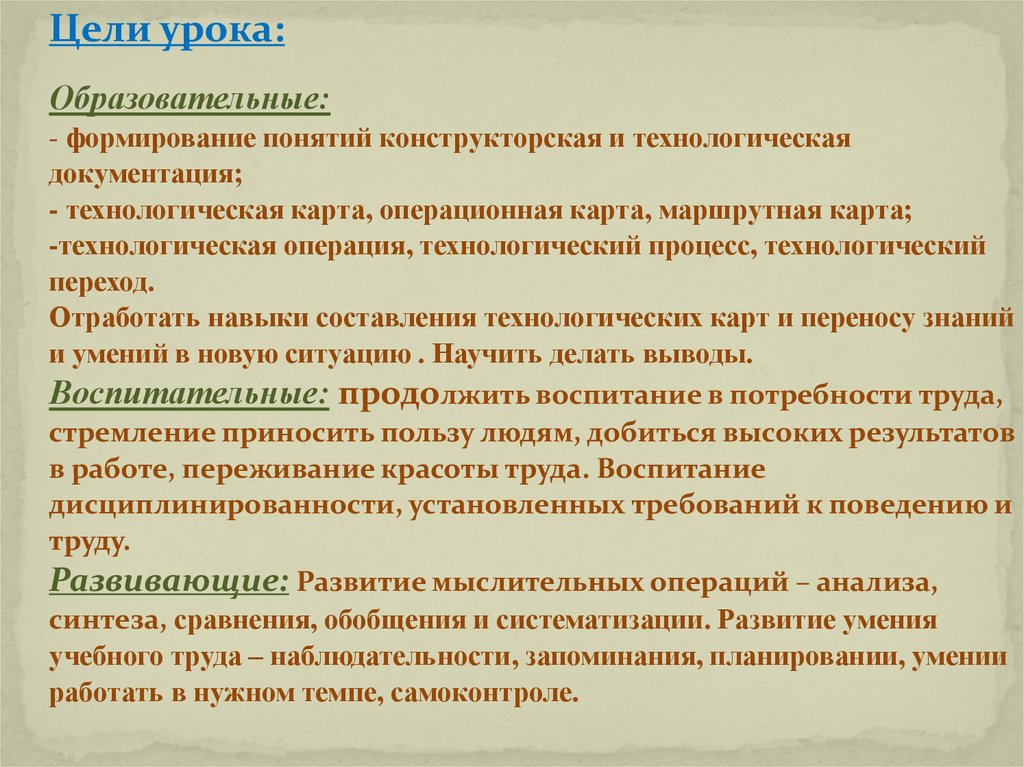 Цели урока:

Образовательные:
- формирование понятий конструкторская и технологическая документация;
- технологическая карта, операционная карта, маршрутная карта;
-технологическая операция, технологический процесс, технологический переход.
Отработать навыки составления технологических карт и переносу знаний и умений в новую ситуацию . Научить делать выводы.
Воспитательные: продолжить воспитание в потребности труда, стремление приносить пользу людям, добиться высоких результатов в работе, переживание красоты труда. Воспитание дисциплинированности, установленных требований к поведению и труду.
Развивающие: Развитие мыслительных операций – анализа, синтеза, сравнения, обобщения и систематизации. Развитие умения учебного труда – наблюдательности, запоминания, планировании, умении работать в нужном темпе, самоконтроле.